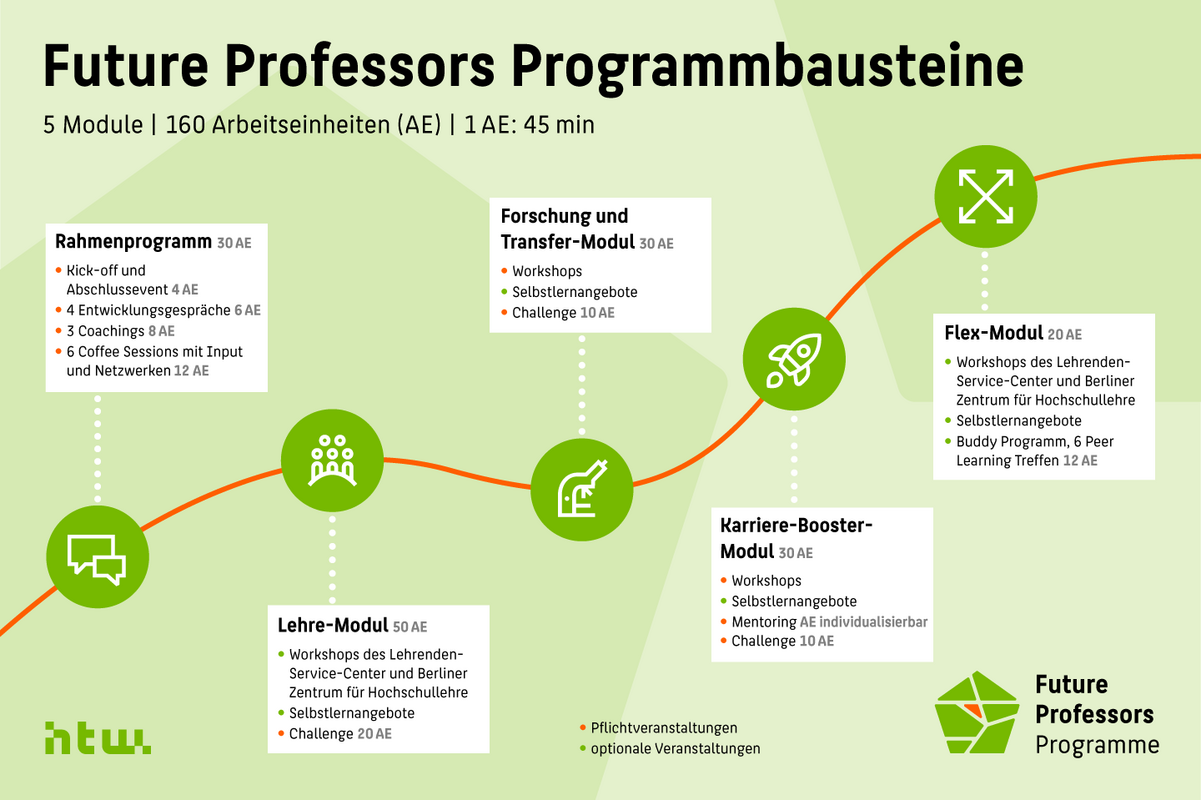 Future Professors Programmbausteine

5 Module | 160 Arbeitseinheiten (AE) | 1 AE: 45 min

Rahmenprogramm 30 AE
• Kick-off und Abschlussevent 4 AE
• 4 Entwicklungsgespräche 6 AE
• 3 Coachings 8 AE
• 6 Coffee Sessions mit Input und Netzwerken 12 AE

Lehre-Modul 50 AE
• Workshops des Lehrenden-Service-Center und Berliner Zentrum für Hochschullehre
• Selbstlernangebote
• Challenge 20 AE

Forschung und Transfer-Modul 30 AE
• Workshops
• Selbstlernangebote
• Challenge 10 AE

Karriere-Booster-Modul 30 AE
• Workshops
• Selbstlernangebote
• Mentoring AE individualisierbar
• Challenge 10 AE

Flex-Modul 20 AE
• Workshops des Lehrenden-Service-Center und Berliner Zentrum für Hochschullehre
• Selbstlernangebote
• Buddy Programm, 6 Peer Learning Treffen 12 AE

htw.

• Pflichtveranstaltungen
• optionale Veranstaltungen

Future Professors Programme